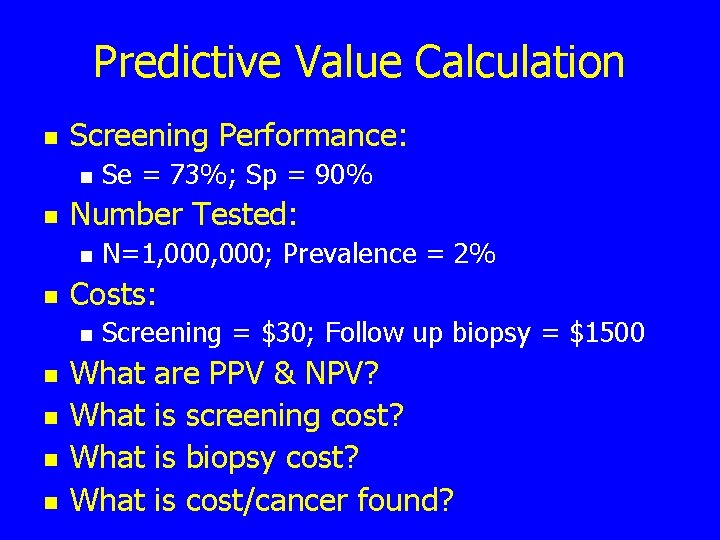 Predictive Value Calculation

• Screening Performance:
• Se = 73%; Sp = 90%
• Number Tested:
• N=1,000,000; Prevalence = 2%
• Costs:
• Screening = $30; Follow up biopsy = $1500
• What are PPV & NPV?
• What is screening cost?
• What is biopsy cost?
• What is cost/cancer found?